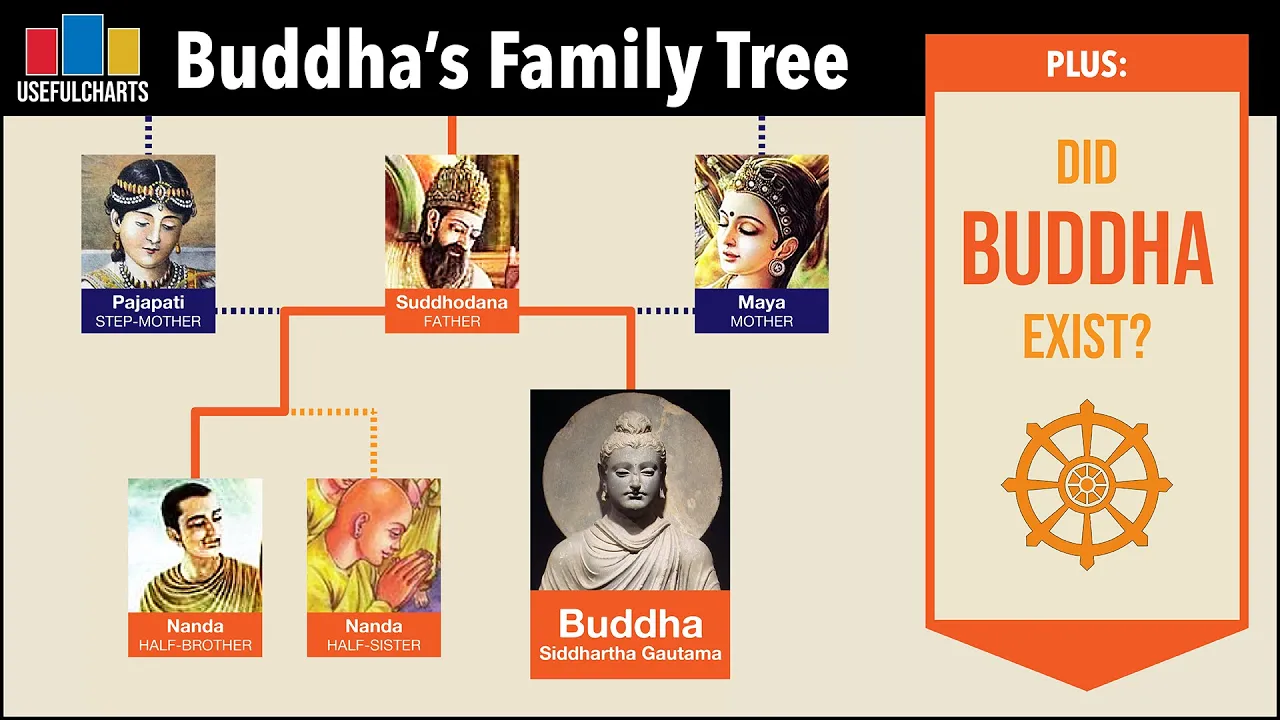 USEFULCHARTS

Buddha's Family Tree

Pajapati
STEP-MOTHER

Suddhodana
FATHER

Maya
MOTHER

Nanda
HALF-BROTHER

Nanda
HALF-SISTER

Buddha
Siddhartha Gautama

PLUS:

DID
BUDDHA
EXIST?